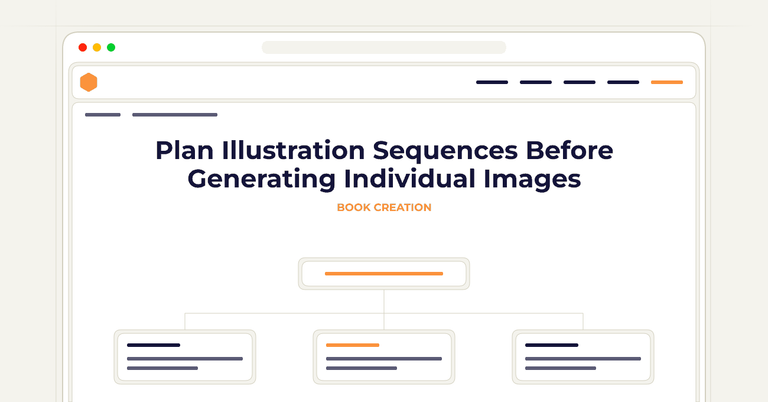 Plan Illustration Sequences Before Generating Individual Images

BOOK CREATION